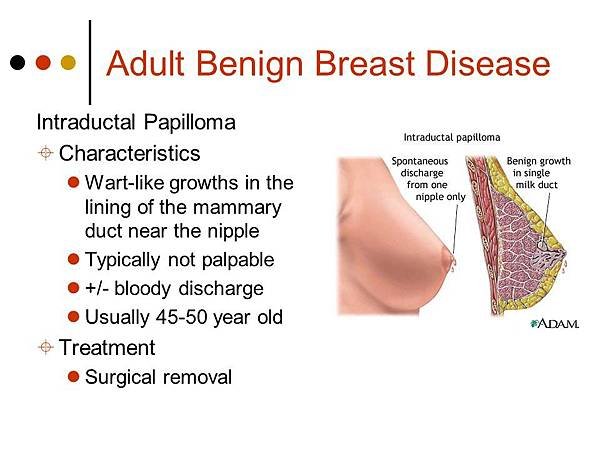 Adult Benign Breast Disease

Intraductal Papilloma

Characteristics

Wart-like growths in the lining of the mammary duct near the nipple

Typically not palpable

+/- bloody discharge

Usually 45-50 year old

Treatment

Surgical removal

Intraductal papilloma

Spontaneous discharge from one nipple only

Benign growth in single milk duct

A.D.A.M.